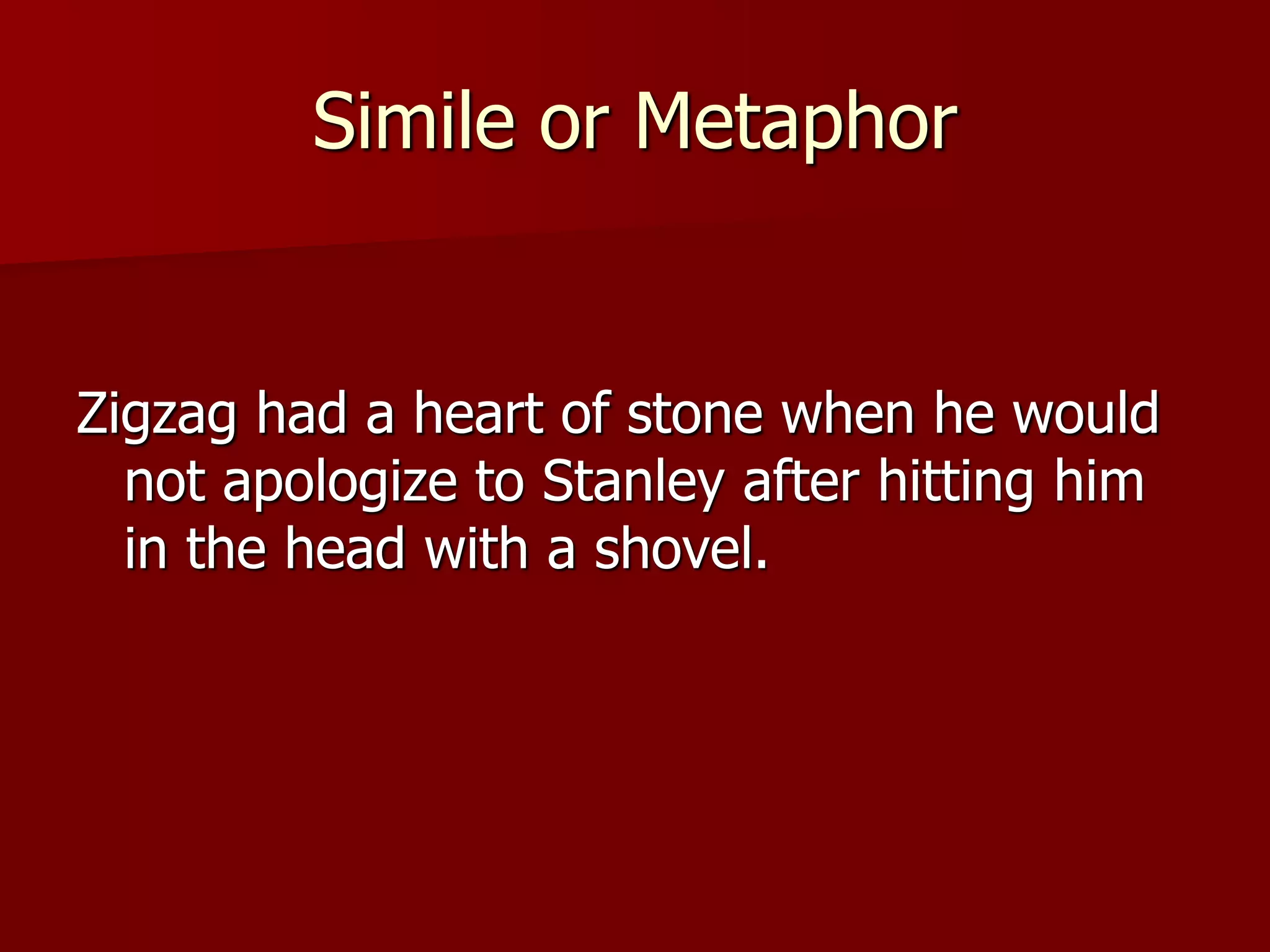 Simile or Metaphor

Zigzag had a heart of stone when he would not apologize to Stanley after hitting him in the head with a shovel.